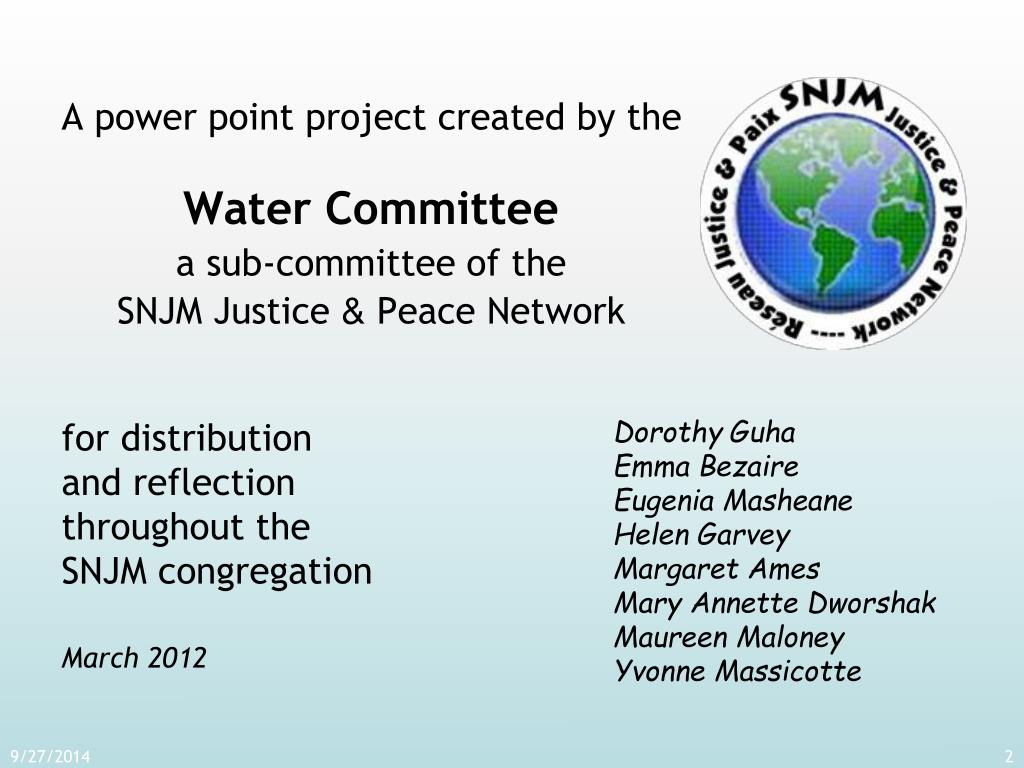 A power point project created by the

Water Committee
a sub-committee of the
SNJM Justice & Peace Network

SNJM Justice & Peace Network ---- Réseau Justice & Paix

for distribution and reflection throughout the SNJM congregation

March 2012

Dorothy Guha
Emma Bezaire
Eugenia Masheane
Helen Garvey
Margaret Ames
Mary Annette Dworshak
Maureen Maloney
Yvonne Massicotte

9/27/2014

2